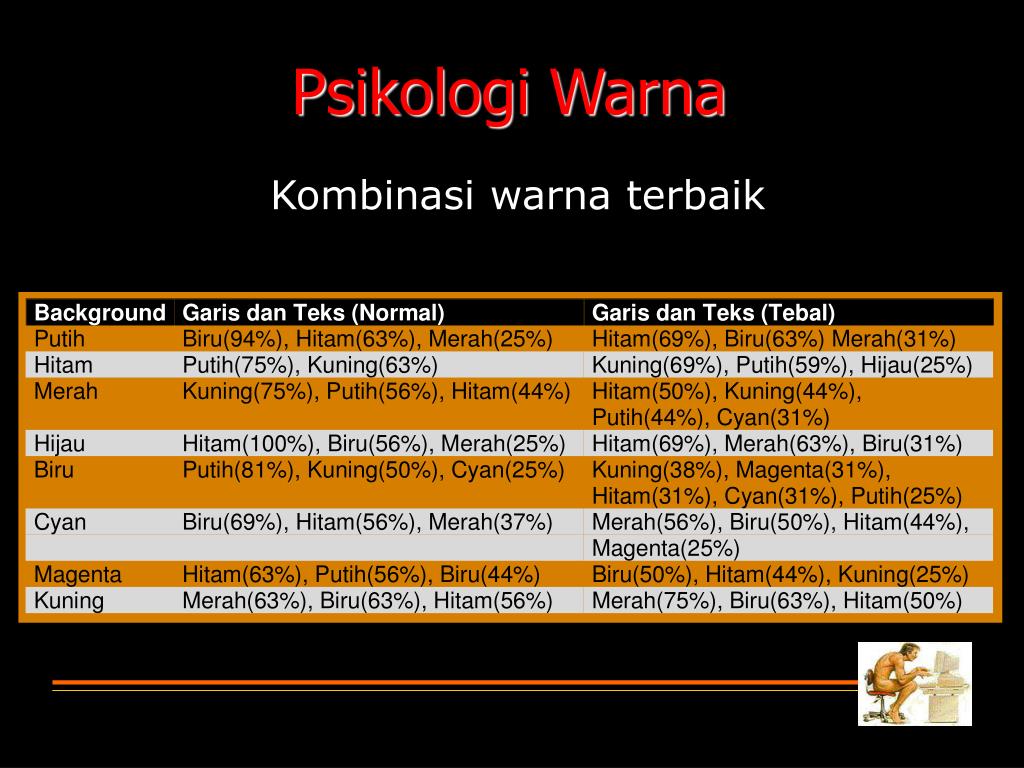 Psikologi Warna

Kombinasi warna terbaik

| Background | Garis dan Teks (Normal) | Garis dan Teks (Tebal) |
|---|---|---|
| Putih | Biru(94%), Hitam(63%), Merah(25%) | Hitam(69%), Biru(63%) Merah(31%) |
| Hitam | Putih(75%), Kuning(63%) | Kuning(69%), Putih(59%), Hijau(25%) |
| Merah | Kuning(75%), Putih(56%), Hitam(44%) | Hitam(50%), Kuning(44%), Putih(44%), Cyan(31%) |
| Hijau | Hitam(100%), Biru(56%), Merah(25%) | Hitam(69%), Merah(63%), Biru(31%) |
| Biru | Putih(81%), Kuning(50%), Cyan(25%) | Kuning(38%), Magenta(31%), Hitam(31%), Cyan(31%), Putih(25%) |
| Cyan | Biru(69%), Hitam(56%), Merah(37%) | Merah(56%), Biru(50%), Hitam(44%), Magenta(25%) |
| Magenta | Hitam(63%), Putih(56%), Biru(44%) | Biru(50%), Hitam(44%), Kuning(25%) |
| Kuning | Merah(63%), Biru(63%), Hitam(56%) | Merah(75%), Biru(63%), Hitam(50%) |